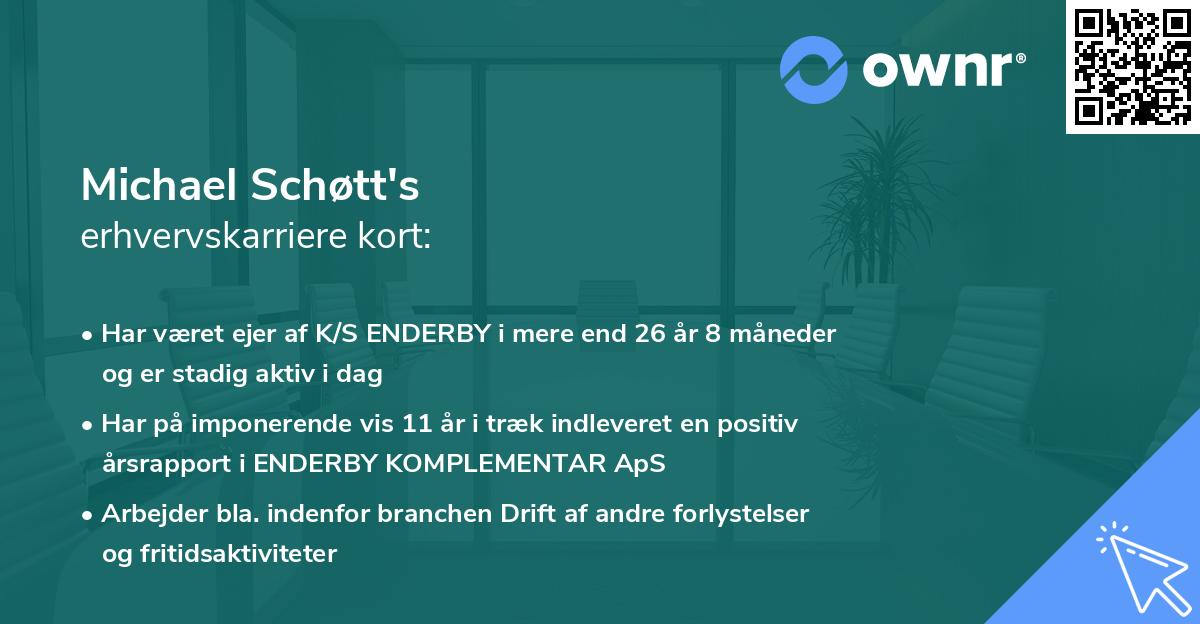 ownr®

Michael Schøtt's
erhvervskarriere kort:

• Har været ejer af K/S ENDERBY i mere end 26 år 8 måneder og er stadig aktiv i dag

• Har på imponerende vis 11 år i træk indleveret en positiv årsrapport i ENDERBY KOMPLEMENTAR ApS

• Arbejder bla. indenfor branchen Drift af andre forlystelser og fritidsaktiviteter